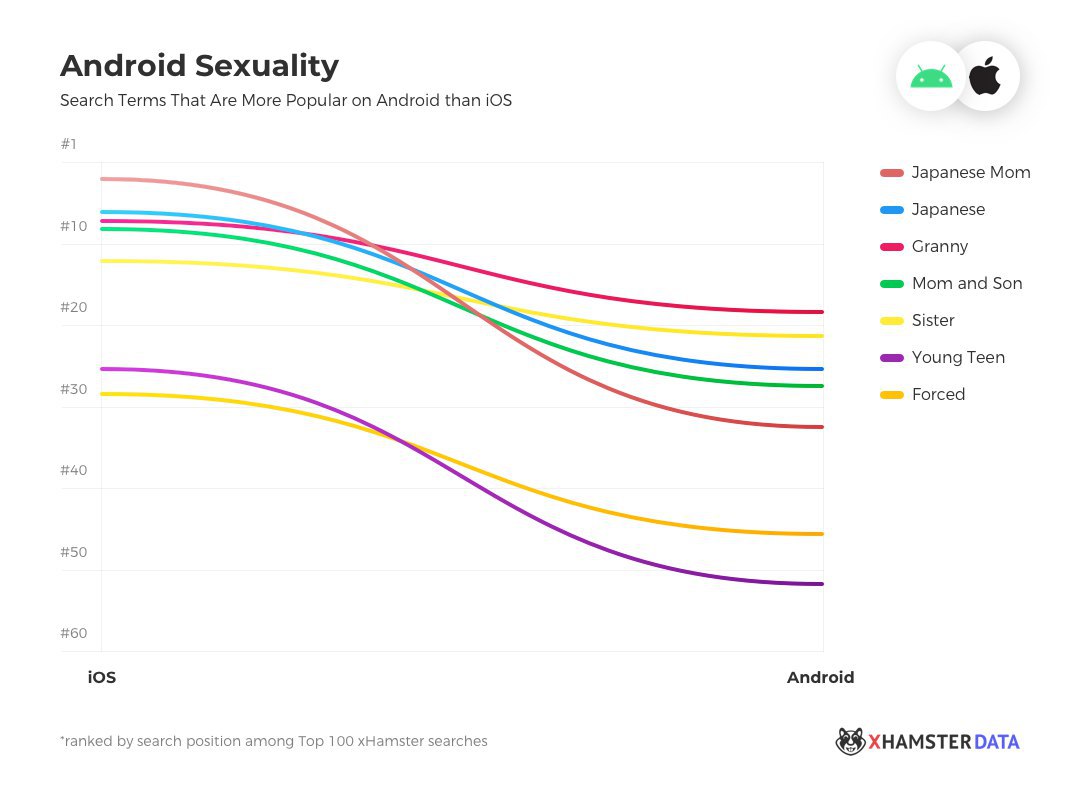 Android Sexuality
Search Terms That Are More Popular on Android than iOS

#1
#10
#20
#30
#40
#50
#60

iOS
Android

Japanese Mom
Japanese
Granny
Mom and Son
Sister
Young Teen
Forced

*ranked by search position among Top 100 xHamster searches

XHAMSTER DATA